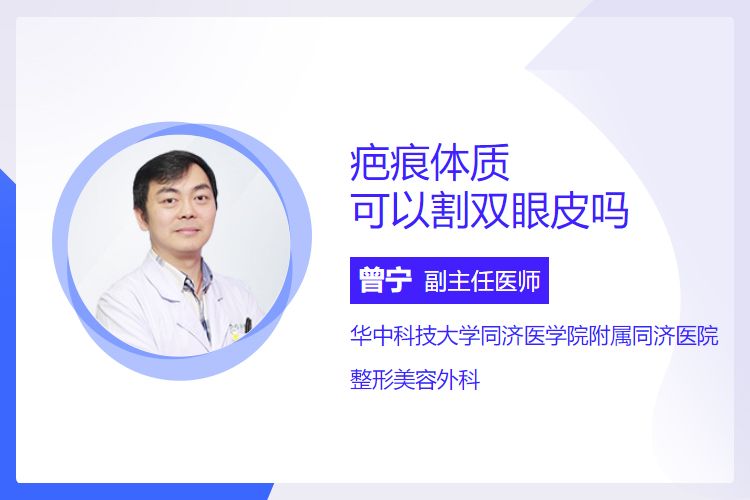 疤痕体质
可以割双眼皮吗

曾宁 副主任医师

华中科技大学同济医学院附属同济医院

整形美容外科